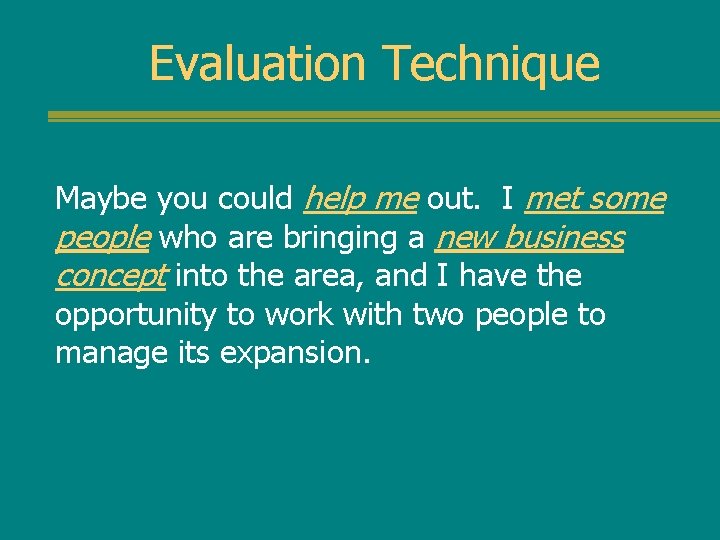 Evaluation Technique

Maybe you could help me out. I met some people who are bringing a new business concept into the area, and I have the opportunity to work with two people to manage its expansion.